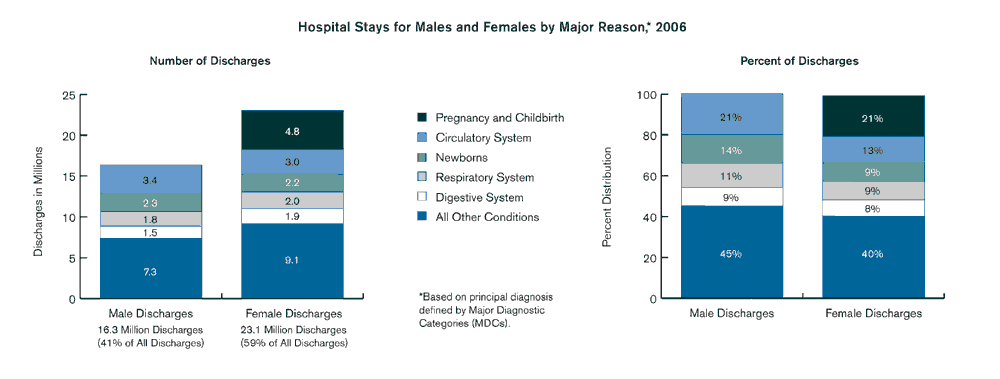 Hospital Stays for Males and Females by Major Reason,* 2006

Number of Discharges

Discharges in Millions

25
20
15
10
5
0

3.4
2.3
1.8
1.5
7.3

4.8
3.0
2.2
2.0
1.9
9.1

Male Discharges
16.3 Million Discharges
(41% of All Discharges)

Female Discharges
23.1 Million Discharges
(59% of All Discharges)

Pregnancy and Childbirth
Circulatory System
Newborns
Respiratory System
Digestive System
All Other Conditions

*Based on principal diagnosis defined by Major Diagnostic Categories (MDCs).

Percent of Discharges

Percent Distribution

100
80
60
40
20
0

21%
14%
11%
9%
45%

21%
13%
9%
9%
8%
40%

Male Discharges

Female Discharges